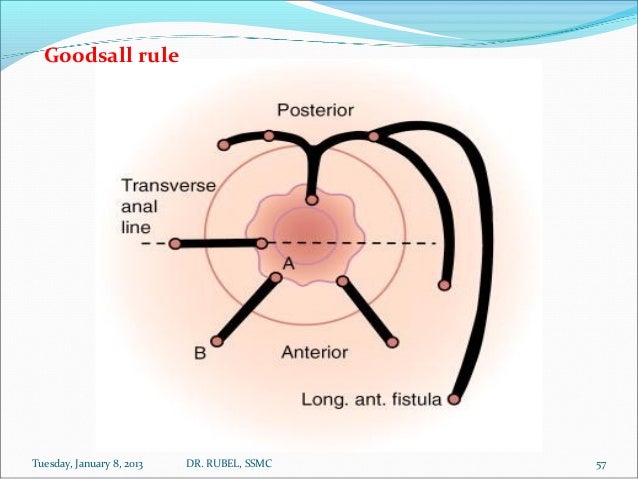 Goodsall rule

Posterior

Transverse anal line

A

B

Anterior

Long. ant. fistula

Tuesday, January 8, 2013

DR. RUBEL, SSMC

57